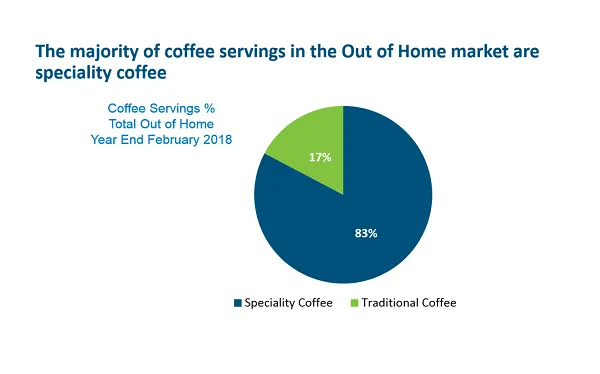 The majority of coffee servings in the Out of Home market are speciality coffee

Coffee Servings %
Total Out of Home
Year End February 2018

17%

83%

Speciality Coffee   Traditional Coffee